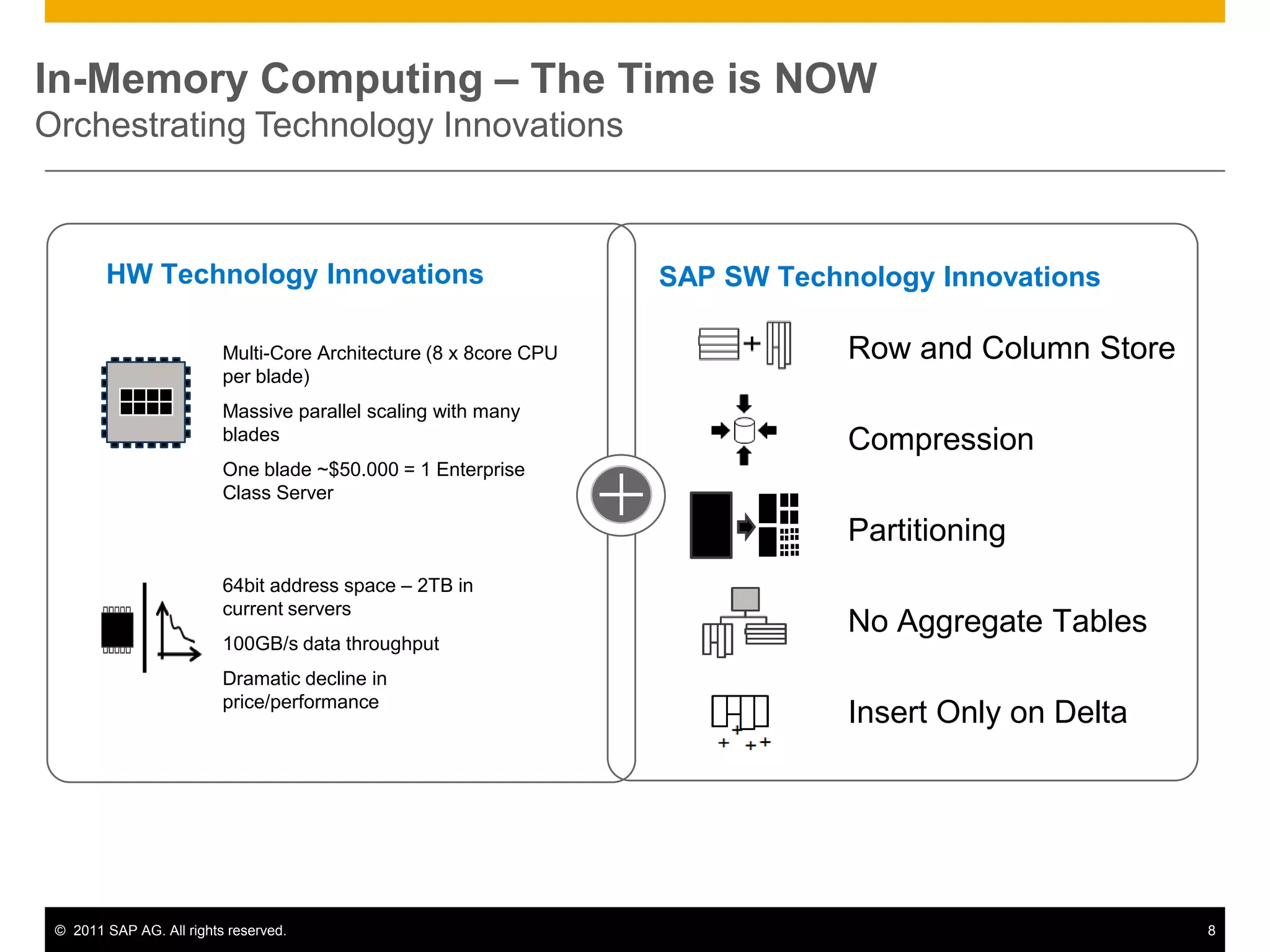 In-Memory Computing – The Time is NOW
Orchestrating Technology Innovations

HW Technology Innovations

Multi-Core Architecture (8 x 8core CPU per blade)

Massive parallel scaling with many blades

One blade ~$50.000 = 1 Enterprise Class Server

64bit address space – 2TB in current servers

100GB/s data throughput

Dramatic decline in price/performance

SAP SW Technology Innovations

Row and Column Store

Compression

Partitioning

No Aggregate Tables

Insert Only on Delta

© 2011 SAP AG. All rights reserved.

8